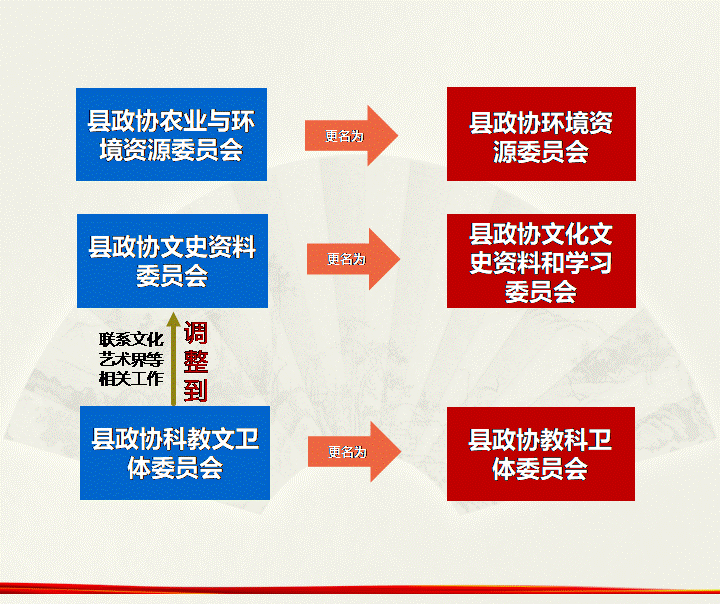 县政协农业与环境资源委员会

更名为

县政协环境资源委员会

县政协文史资料委员会

更名为

县政协文化文史资料和学习委员会

联系文化艺术界等相关工作

调整到

县政协科教文卫体委员会

更名为

县政协教科卫体委员会